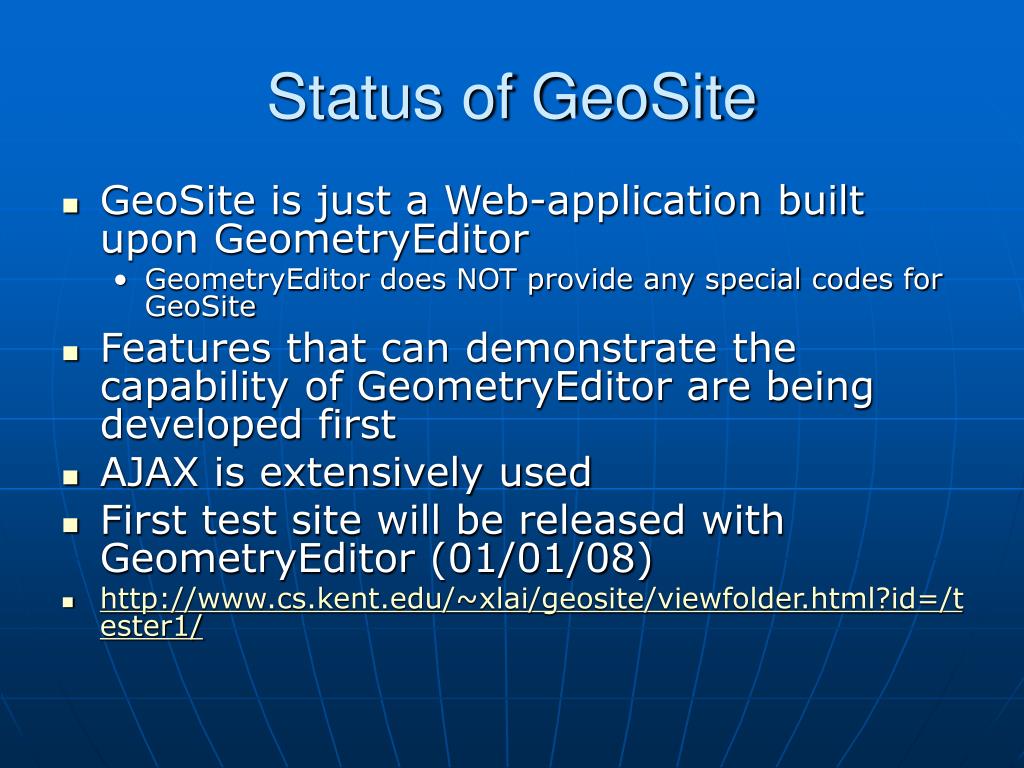 Status of GeoSite

- GeoSite is just a Web-application built upon GeometryEditor
  - GeometryEditor does NOT provide any special codes for GeoSite
- Features that can demonstrate the capability of GeometryEditor are being developed first
- AJAX is extensively used
- First test site will be released with GeometryEditor (01/01/08)
- http://www.cs.kent.edu/~xlai/geosite/viewfolder.html?id=/tester1/